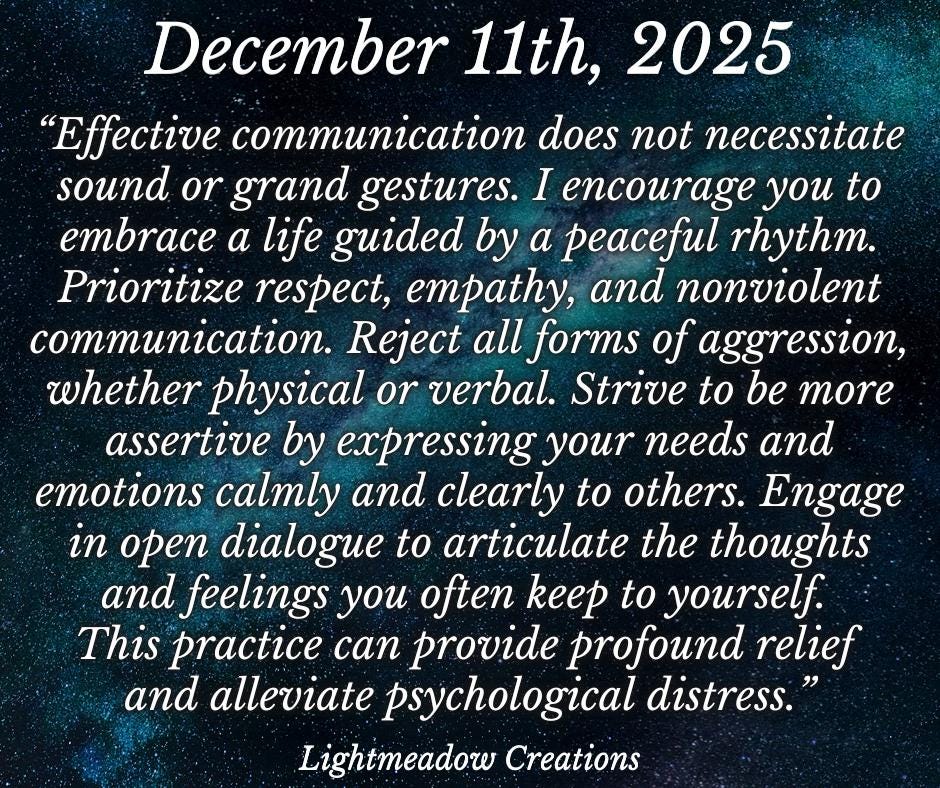 December 11th, 2025

“Effective communication does not necessitate sound or grand gestures. I encourage you to embrace a life guided by a peaceful rhythm. Prioritize respect, empathy, and nonviolent communication. Reject all forms of aggression, whether physical or verbal. Strive to be more assertive by expressing your needs and emotions calmly and clearly to others. Engage in open dialogue to articulate the thoughts and feelings you often keep to yourself. This practice can provide profound relief and alleviate psychological distress.”

Lightmeadow Creations